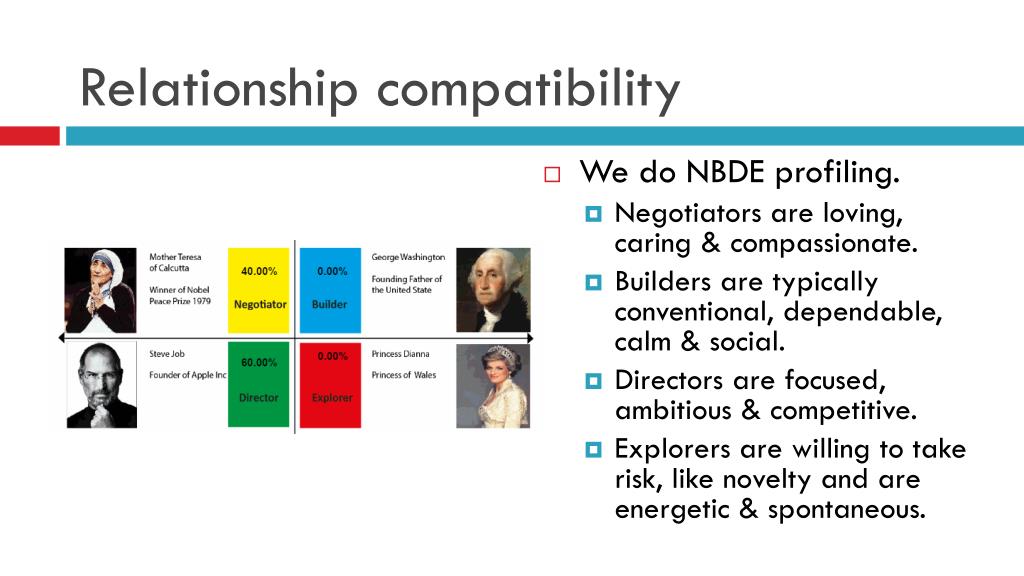 Relationship compatibility

Mother Teresa of Calcutta

Winner of Nobel Peace Prize 1979

40.00%

Negotiator

0.00%

Builder

George Washington

Founding Father of the United State

Steve Job

Founder of Apple Inc

60.00%

Director

0.00%

Explorer

Princess Dianna

Princess of Wales

We do NBDE profiling.

Negotiators are loving, caring & compassionate.

Builders are typically conventional, dependable, calm & social.

Directors are focused, ambitious & competitive.

Explorers are willing to take risk, like novelty and are energetic & spontaneous.